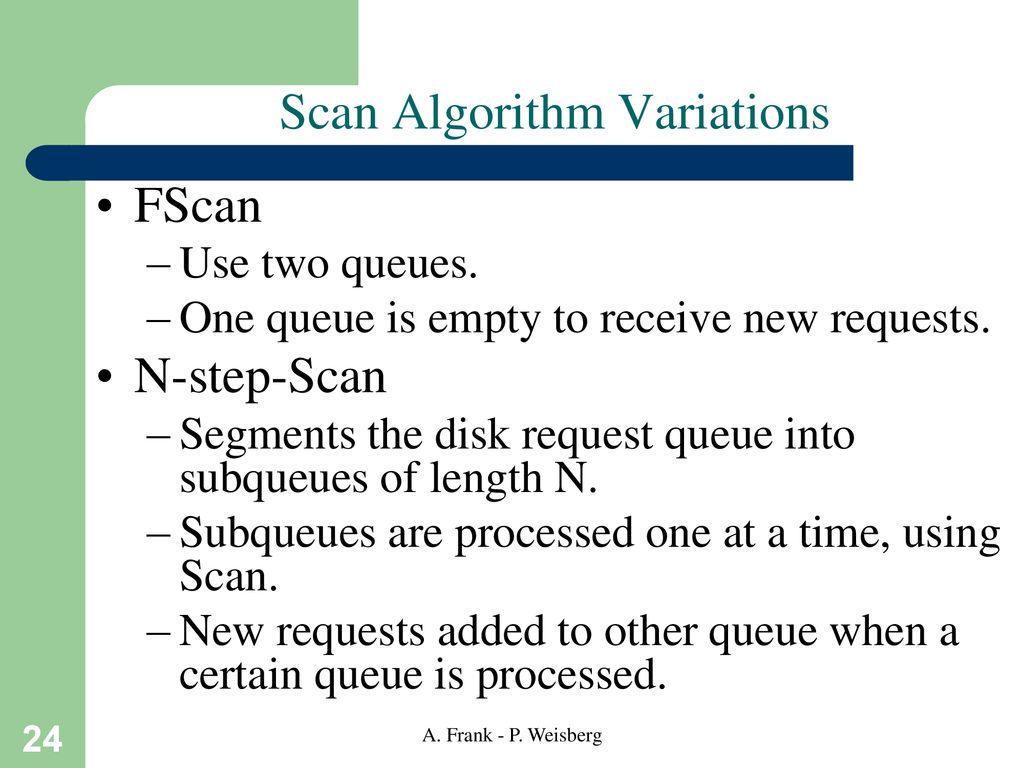 Scan Algorithm Variations

• FScan
– Use two queues.
– One queue is empty to receive new requests.

• N-step-Scan
– Segments the disk request queue into subqueues of length N.
– Subqueues are processed one at a time, using Scan.
– New requests added to other queue when a certain queue is processed.

24

A. Frank - P. Weisberg